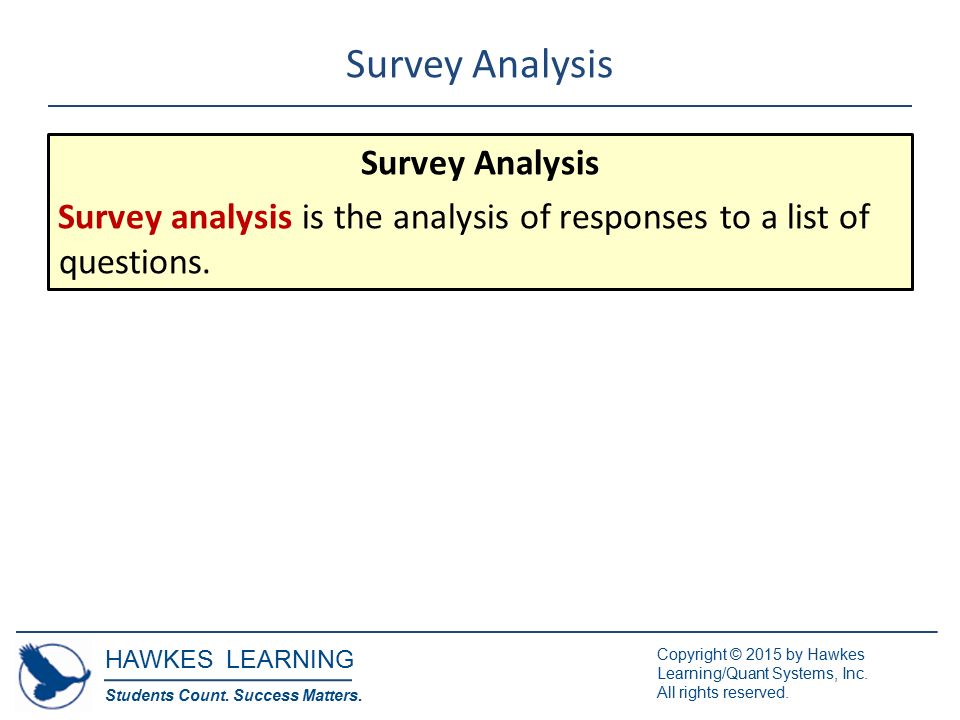 Survey Analysis

Survey Analysis

Survey analysis is the analysis of responses to a list of questions.

HAWKES LEARNING

Students Count. Success Matters.

Copyright © 2015 by Hawkes Learning/Quant Systems, Inc. All rights reserved.